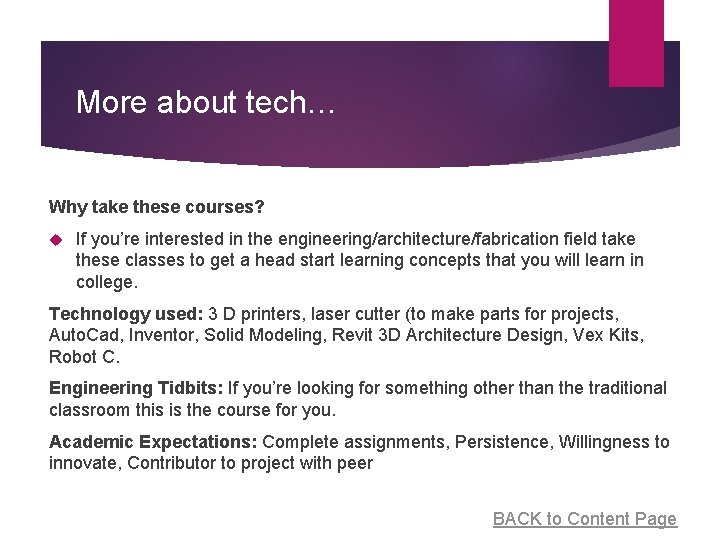 More about tech…

Why take these courses?

If you're interested in the engineering/architecture/fabrication field take these classes to get a head start learning concepts that you will learn in college.

Technology used: 3 D printers, laser cutter (to make parts for projects, AutoCad, Inventor, Solid Modeling, Revit 3D Architecture Design, Vex Kits, Robot C.

Engineering Tidbits: If you're looking for something other than the traditional classroom this is the course for you.

Academic Expectations: Complete assignments, Persistence, Willingness to innovate, Contributor to project with peer

BACK to Content Page